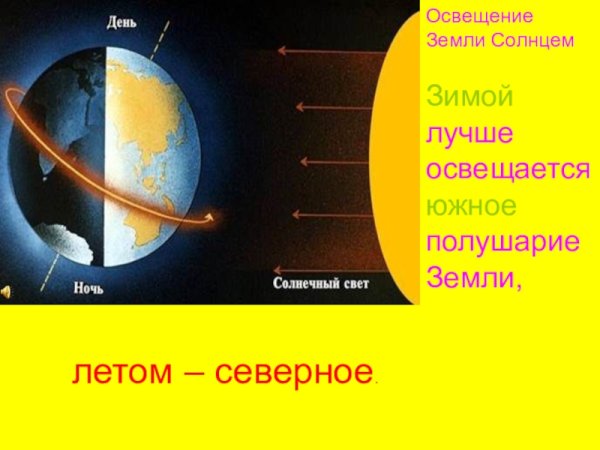 День

Ночь

Солнечный свет

Освещение Земли Солнцем

Зимой лучше освещается южное полушарие Земли,

летом – северное.